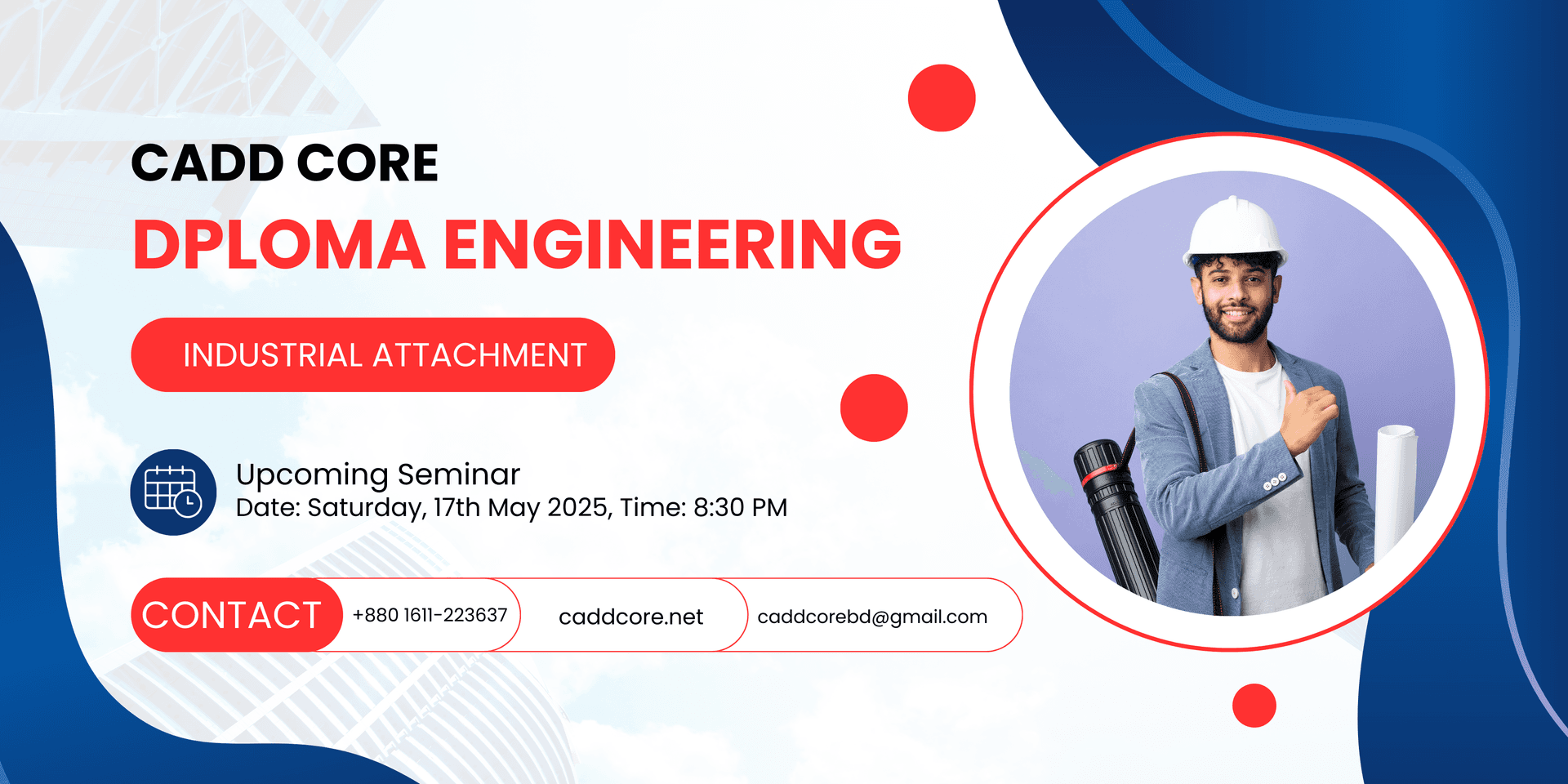 CADD CORE

DPLOMA ENGINEERING

INDUSTRIAL ATTACHMENT

Upcoming Seminar
Date: Saturday, 17th May 2025, Time: 8:30 PM

CONTACT +880 1611-223637 caddcore.net caddcorebd@gmail.com